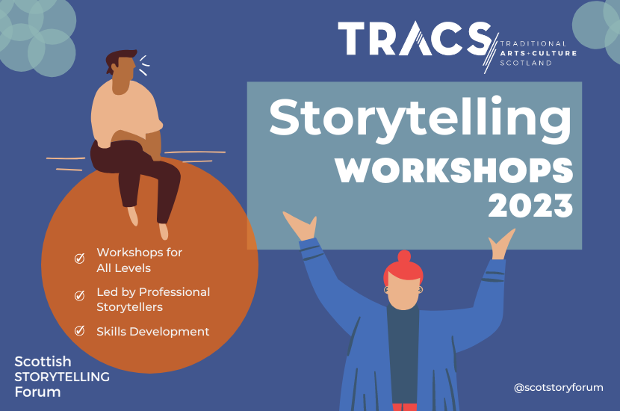 TRACS
TRADITIONAL ARTS+CULTURE SCOTLAND

Storytelling
WORKSHOPS
2023

Workshops for All Levels

Led by Professional Storytellers

Skills Development

Scottish STORYTELLING Forum

@scotstoryforum